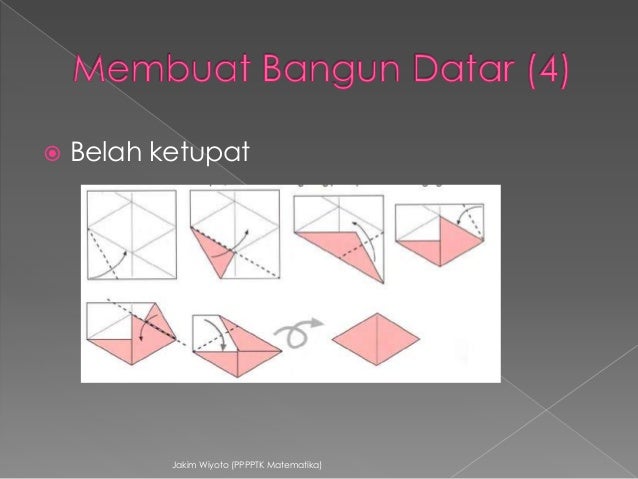 Membuat Bangun Datar (4)

Belah ketupat

Jakim Wiyoto (PPPPTK Matematika)